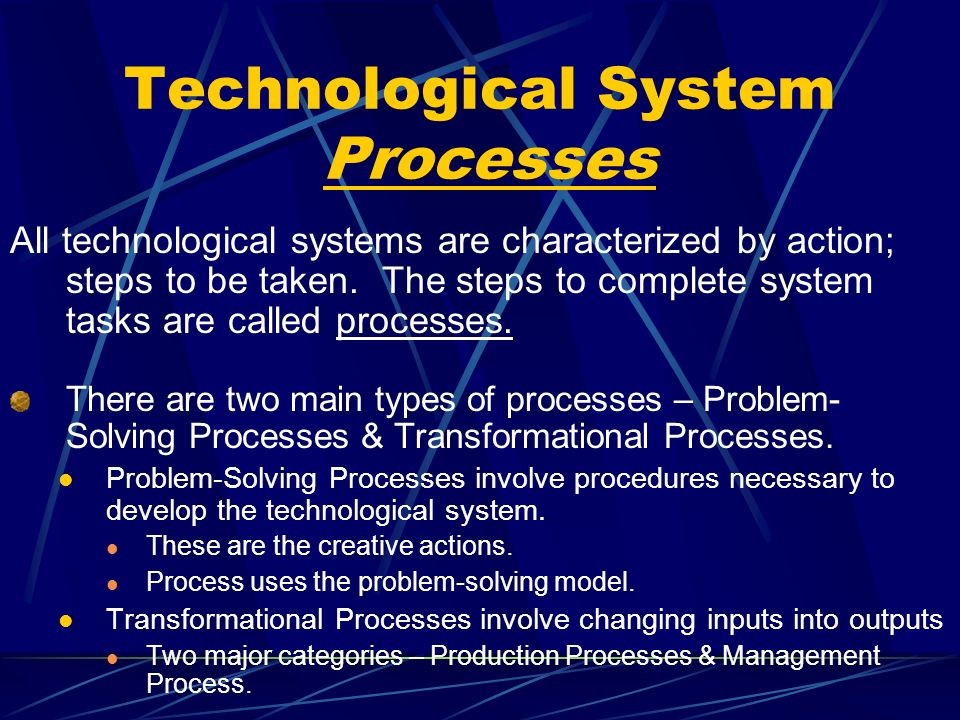 Technological System
Processes

All technological systems are characterized by action; steps to be taken. The steps to complete system tasks are called processes.

There are two main types of processes – Problem-Solving Processes & Transformational Processes.

Problem-Solving Processes involve procedures necessary to develop the technological system.

These are the creative actions.

Process uses the problem-solving model.

Transformational Processes involve changing inputs into outputs

Two major categories – Production Processes & Management Process.